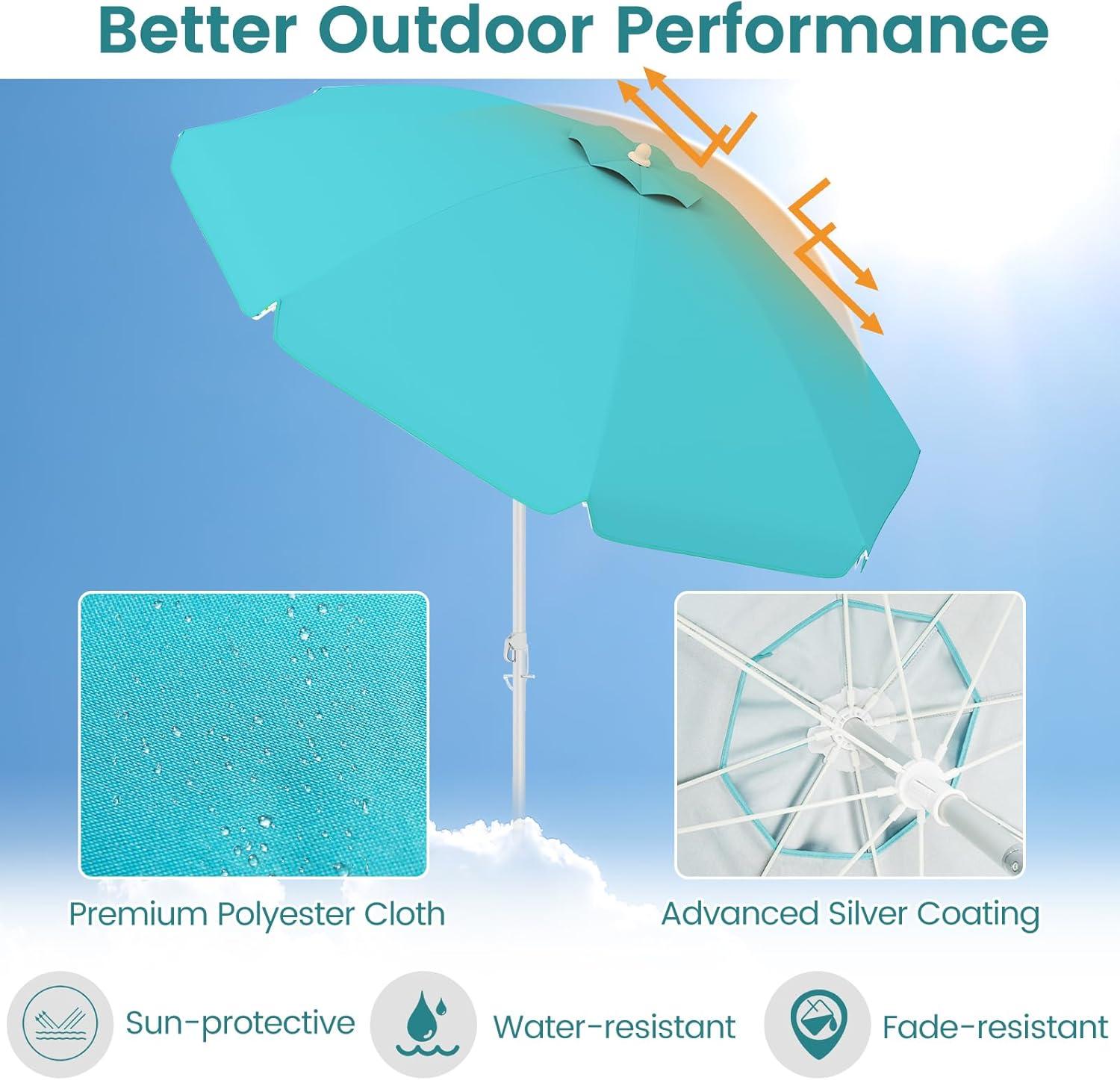 Better Outdoor Performance

Premium Polyester Cloth

Advanced Silver Coating

Sun-protective

Water-resistant

Fade-resistant